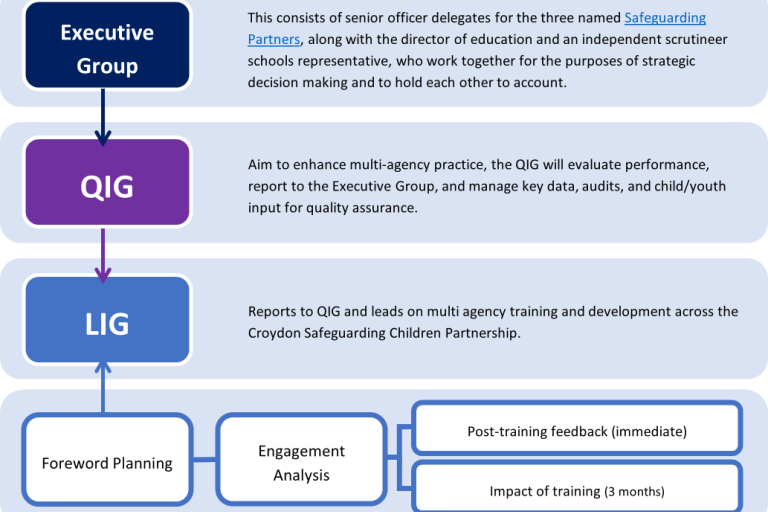 Executive Group

This consists of senior officer delegates for the three named Safeguarding Partners, along with the director of education and an independent scrutineer schools representative, who work together for the purposes of strategic decision making and to hold each other to account.

QIG

Aim to enhance multi-agency practice, the QIG will evaluate performance, report to the Executive Group, and manage key data, audits, and child/youth input for quality assurance.

LIG

Reports to QIG and leads on multi agency training and development across the Croydon Safeguarding Children Partnership.

Foreword Planning

Engagement Analysis

Post-training feedback (immediate)

Impact of training (3 months)